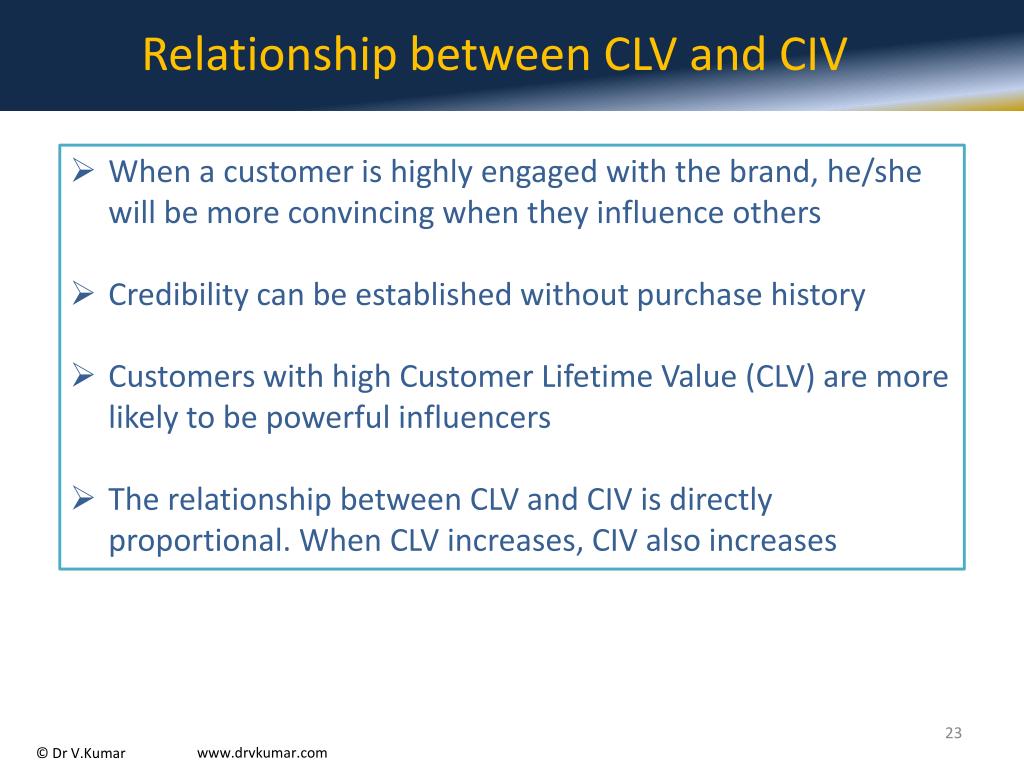 Relationship between CLV and CIV

➢ When a customer is highly engaged with the brand, he/she will be more convincing when they influence others

➢ Credibility can be established without purchase history

➢ Customers with high Customer Lifetime Value (CLV) are more likely to be powerful influencers

➢ The relationship between CLV and CIV is directly proportional. When CLV increases, CIV also increases

23

© Dr V.Kumar www.drvkumar.com